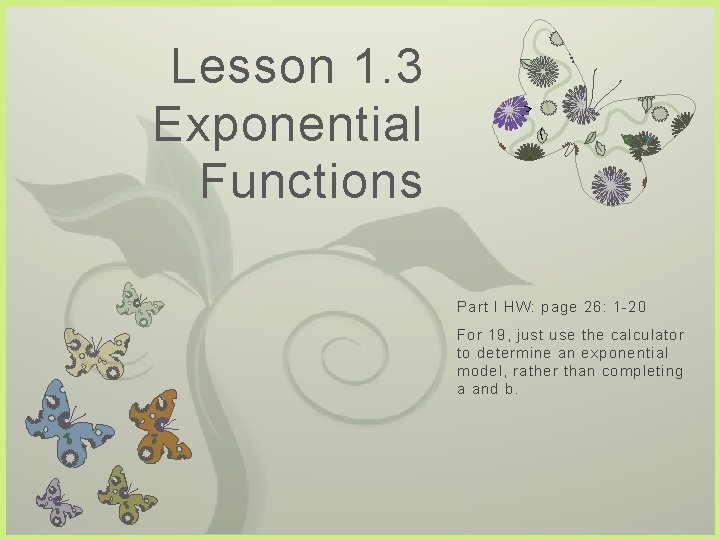 Lesson 1.3 Exponential Functions

Part I HW: page 26: 1-20

For 19, just use the calculator to determine an exponential model, rather than completing a and b.